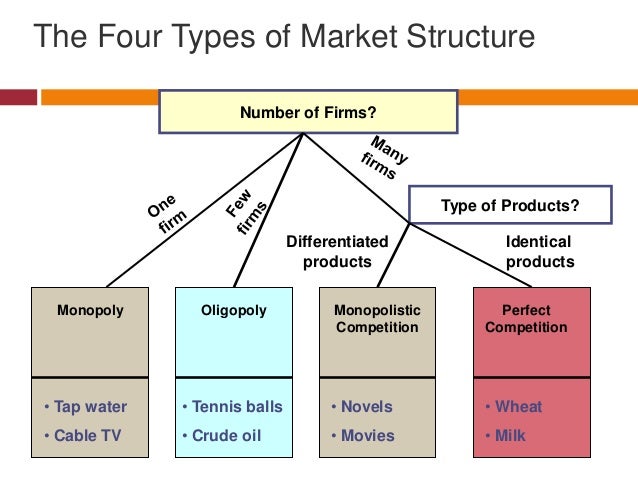 The Four Types of Market Structure

Number of Firms?

One firm

Few firms

Many firms

Type of Products?

Differentiated products

Identical products

Monopoly

• Tap water
• Cable TV

Oligopoly

• Tennis balls
• Crude oil

Monopolistic Competition

• Novels
• Movies

Perfect Competition

• Wheat
• Milk